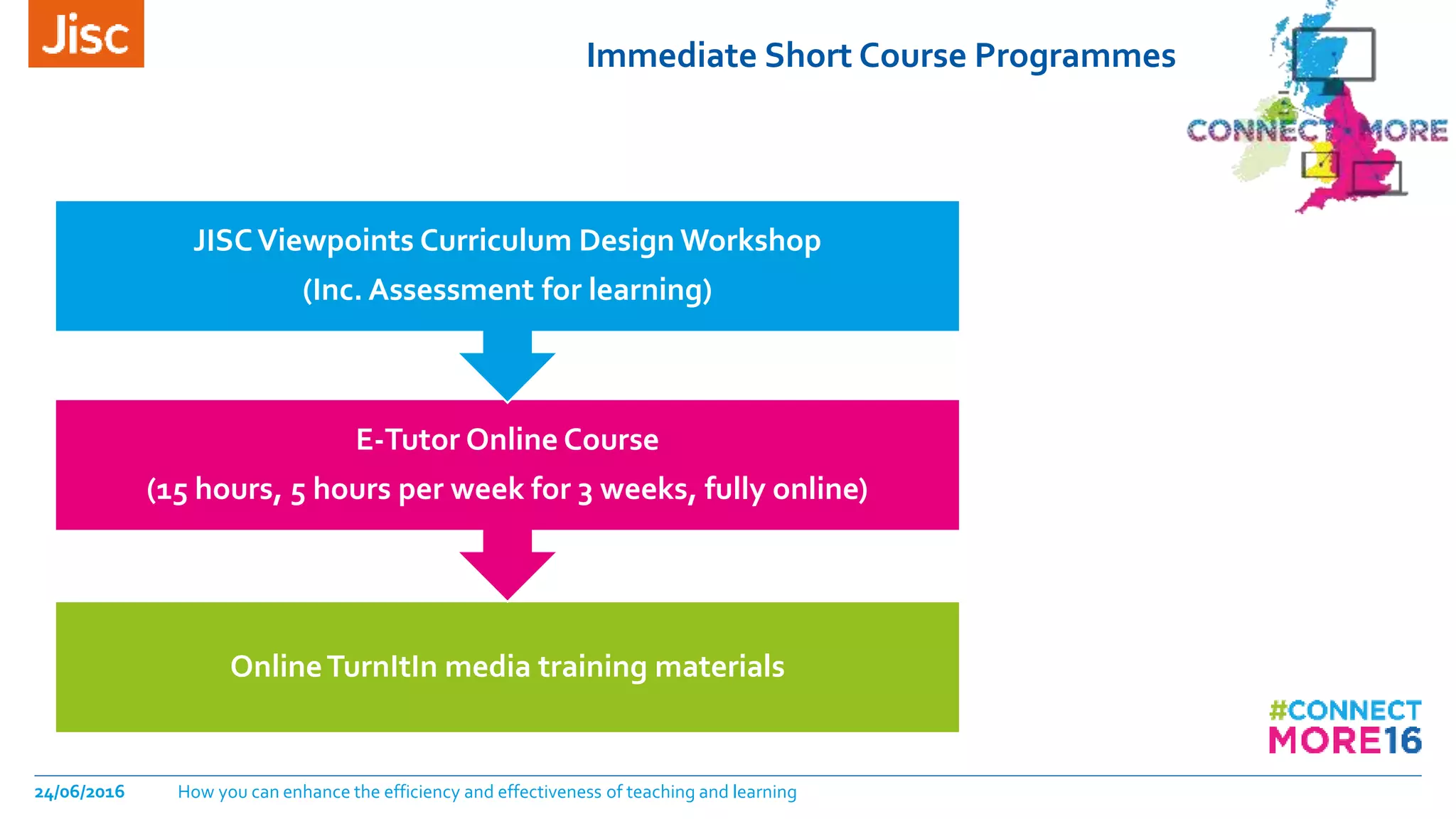 Jisc

Immediate Short Course Programmes

CONNECT MORE

JISC Viewpoints Curriculum Design Workshop
(Inc. Assessment for learning)

E-Tutor Online Course
(15 hours, 5 hours per week for 3 weeks, fully online)

Online TurnItIn media training materials

#CONNECT MORE16

24/06/2016 How you can enhance the efficiency and effectiveness of teaching and learning